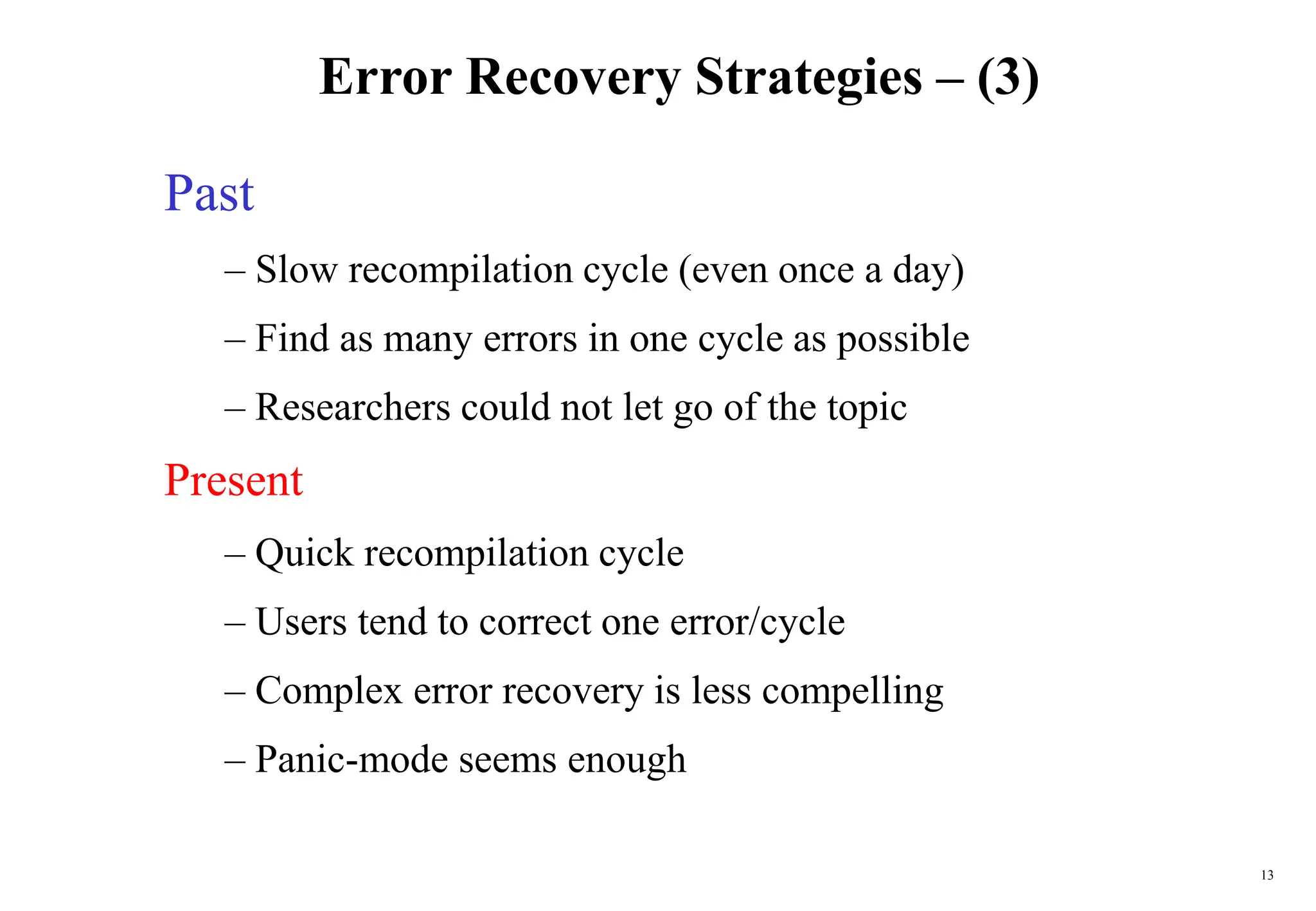 Error Recovery Strategies – (3)

Past

– Slow recompilation cycle (even once a day)

– Find as many errors in one cycle as possible

– Researchers could not let go of the topic

Present

– Quick recompilation cycle

– Users tend to correct one error/cycle

– Complex error recovery is less compelling

– Panic-mode seems enough

13